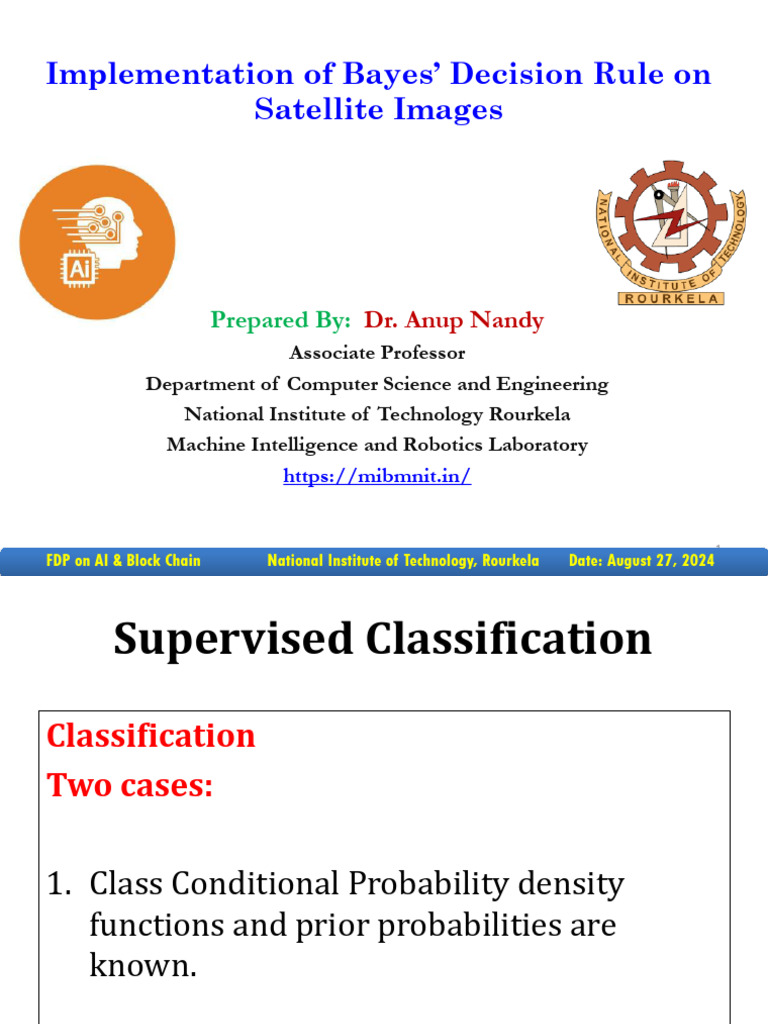 Implementation of Bayes' Decision Rule on Satellite Images

AI

NATIONAL INSTITUTE OF TECHNOLOGY
ROURKELA

Prepared By: Dr. Anup Nandy
Associate Professor
Department of Computer Science and Engineering
National Institute of Technology Rourkela
Machine Intelligence and Robotics Laboratory
https://mibmnit.in/

FDP on AI & Block Chain National Institute of Technology, Rourkela Date: August 27, 2024

Supervised Classification

Classification
Two cases:

1. Class Conditional Probability density functions and prior probabilities are known.